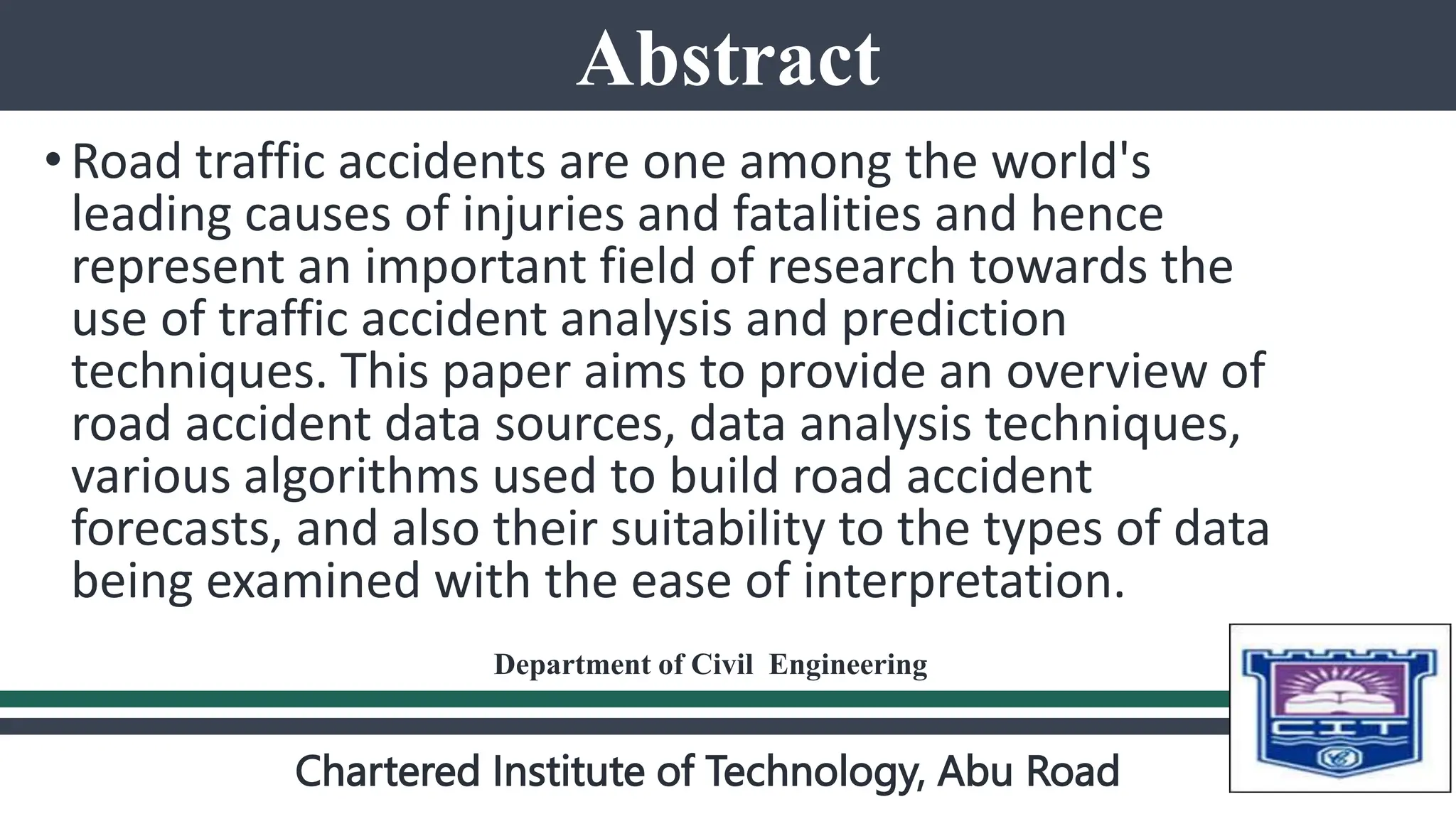 Abstract

• Road traffic accidents are one among the world's leading causes of injuries and fatalities and hence represent an important field of research towards the use of traffic accident analysis and prediction techniques. This paper aims to provide an overview of road accident data sources, data analysis techniques, various algorithms used to build road accident forecasts, and also their suitability to the types of data being examined with the ease of interpretation.

Department of Civil Engineering

Chartered Institute of Technology, Abu Road

CIT